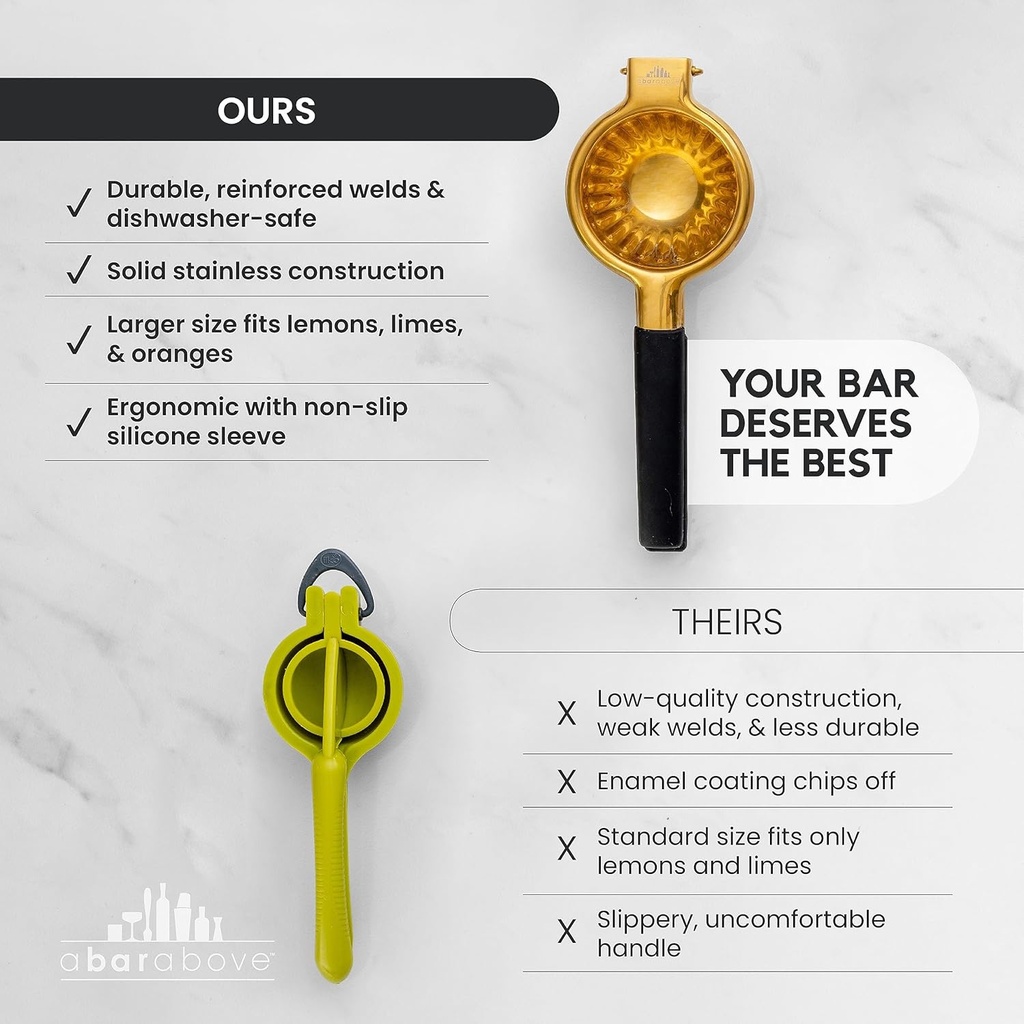 OURS

✓ Durable, reinforced welds & dishwasher-safe

✓ Solid stainless construction

✓ Larger size fits lemons, limes, & oranges

✓ Ergonomic with non-slip silicone sleeve

YOUR BAR DESERVES THE BEST

THEIRS

X Low-quality construction, weak welds, & less durable

X Enamel coating chips off

X Standard size fits only lemons and limes

X Slippery, uncomfortable handle

abarabove™